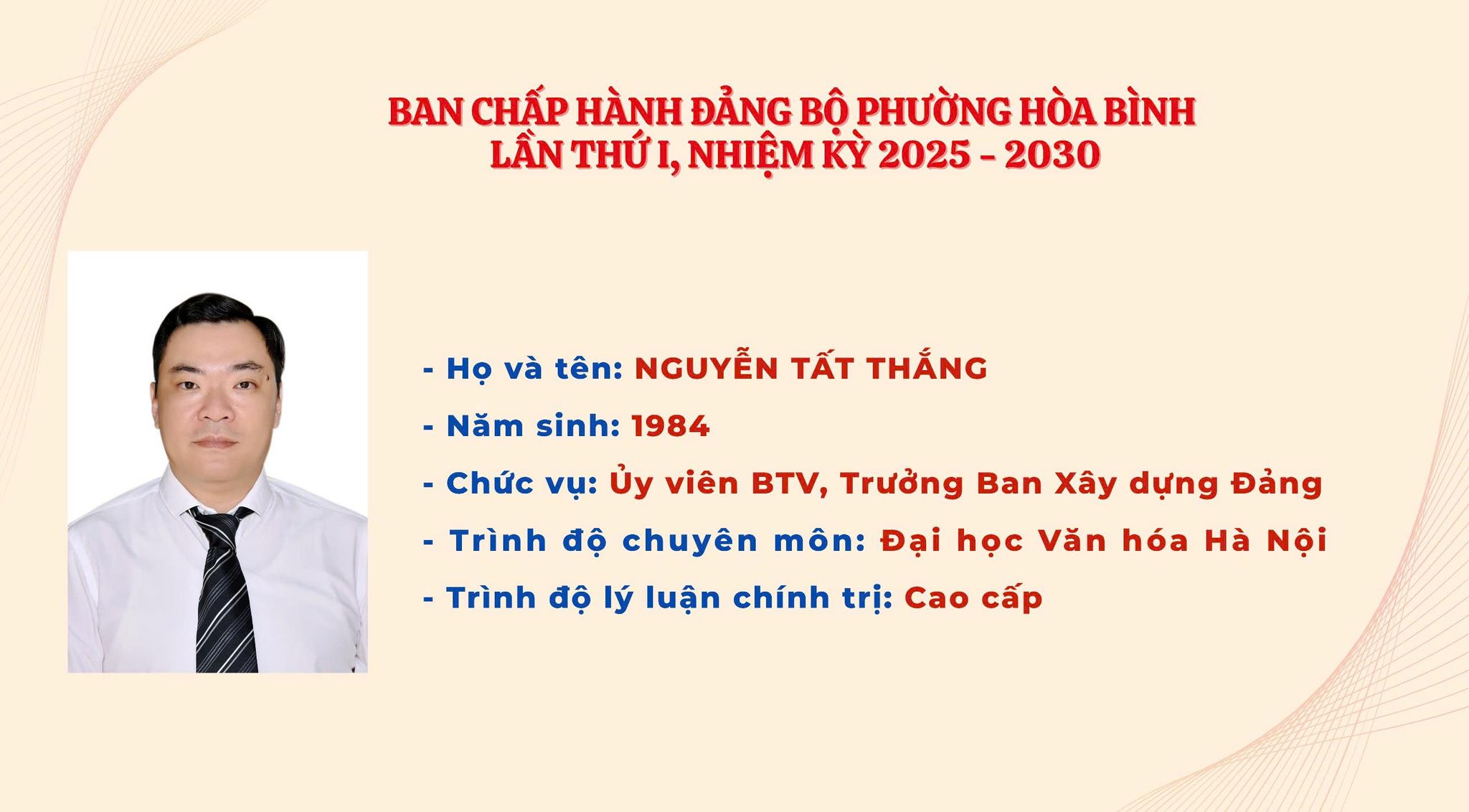 BAN CHẤP HÀNH ĐẢNG BỘ PHƯỜNG HÒA BÌNH
LẦN THỨ I, NHIỆM KỲ 2025 - 2030

- Họ và tên: NGUYỄN TẤT THẮNG

- Năm sinh: 1984

- Chức vụ: Ủy viên BTV, Trưởng Ban Xây dựng Đảng

- Trình độ chuyên môn: Đại học Văn hóa Hà Nội

- Trình độ lý luận chính trị: Cao cấp